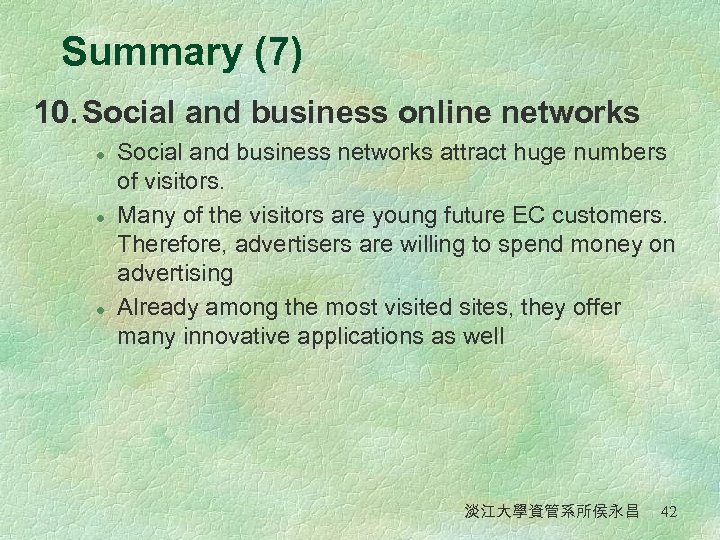 Summary (7)

10. Social and business online networks

- Social and business networks attract huge numbers of visitors.
- Many of the visitors are young future EC customers. Therefore, advertisers are willing to spend money on advertising
- Already among the most visited sites, they offer many innovative applications as well

淡江大學資管系所侯永昌 42